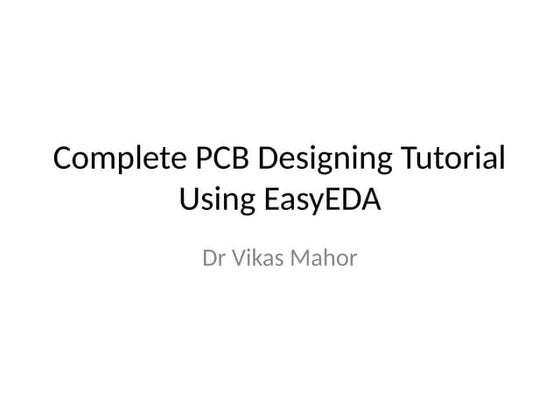 Complete PCB Designing Tutorial Using EasyEDA

Dr Vikas Mahor